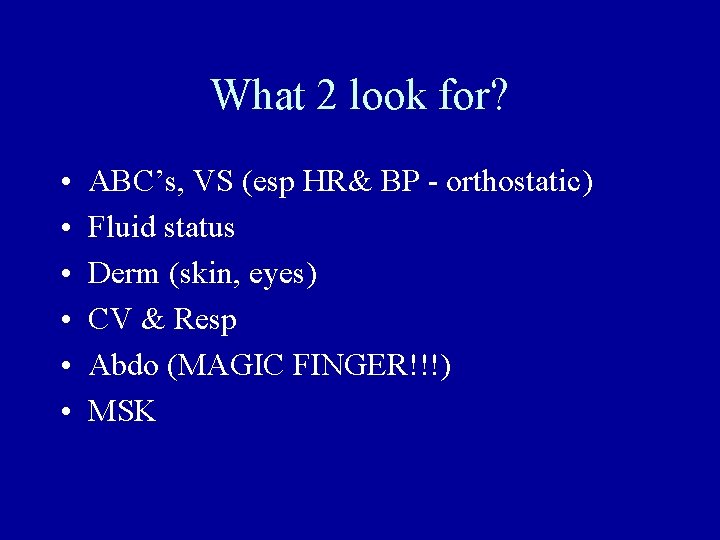 What 2 look for?

• ABC's, VS (esp HR& BP - orthostatic)
• Fluid status
• Derm (skin, eyes)
• CV & Resp
• Abdo (MAGIC FINGER!!!)
• MSK